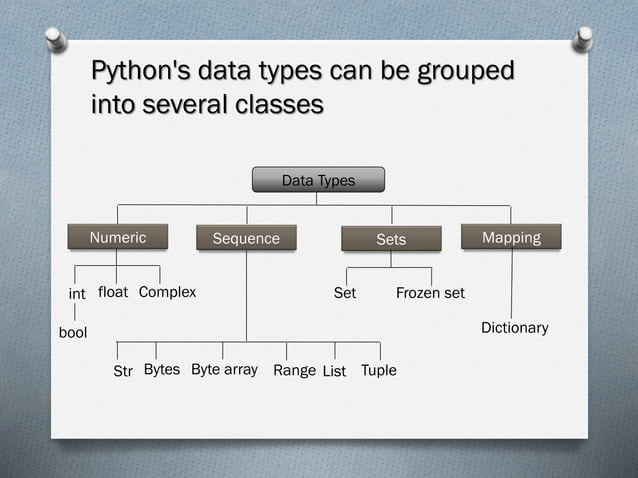 Python's data types can be grouped into several classes

Data Types

Numeric

Sequence

Sets

Mapping

int

float

Complex

bool

Set

Frozen set

Dictionary

Str

Bytes

Byte array

Range

List

Tuple